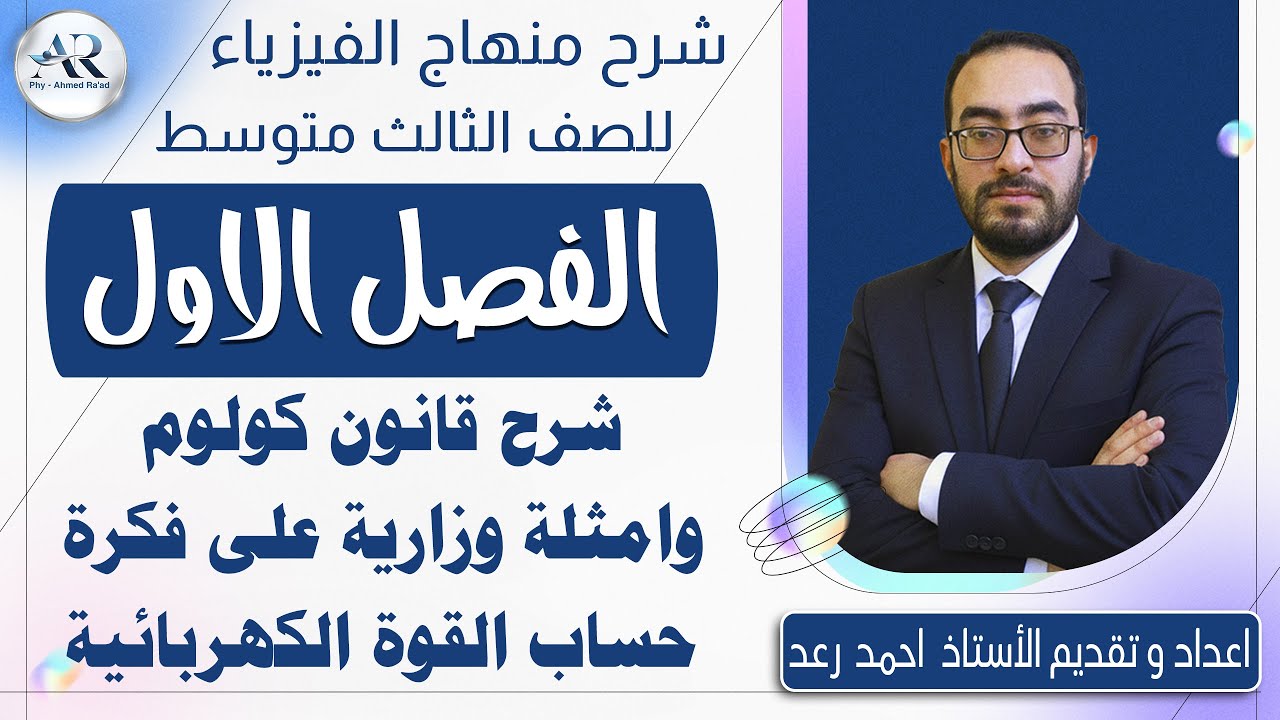 AR
Phy - Ahmed Ra'ad

شرح منهاج الفيزياء
للصف الثالث متوسط

الفصل الاول

شرح قانون كولوم
وامثلة وزارية على فكرة
حساب القوة الكهربائية

اعداد و تقديم الأستاذ احمد رعد